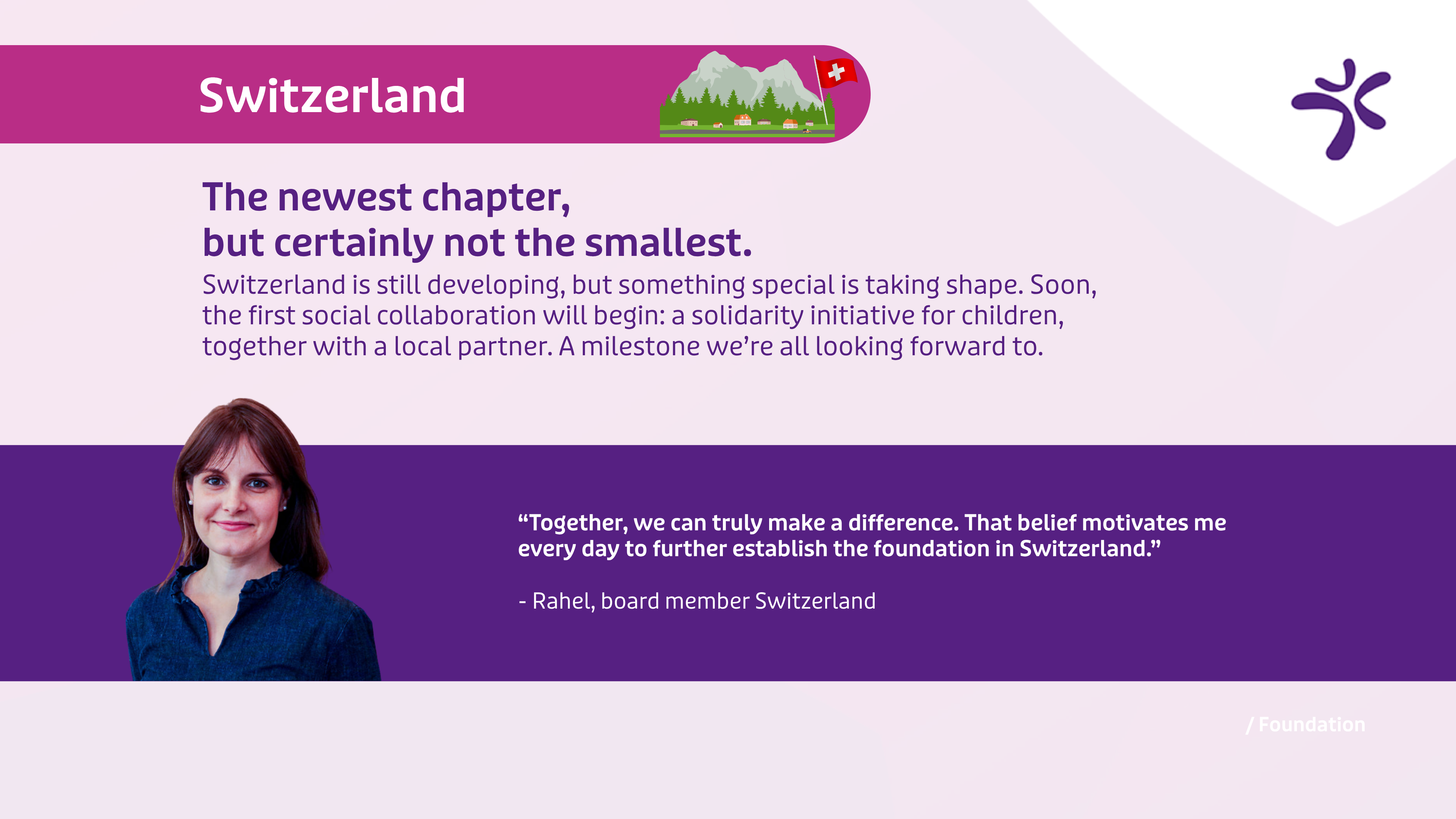 Switzerland

The newest chapter,
but certainly not the smallest.

Switzerland is still developing, but something special is taking shape. Soon, the first social collaboration will begin: a solidarity initiative for children, together with a local partner. A milestone we're all looking forward to.

"Together, we can truly make a difference. That belief motivates me every day to further establish the foundation in Switzerland."

- Rahel, board member Switzerland

/ Foundation